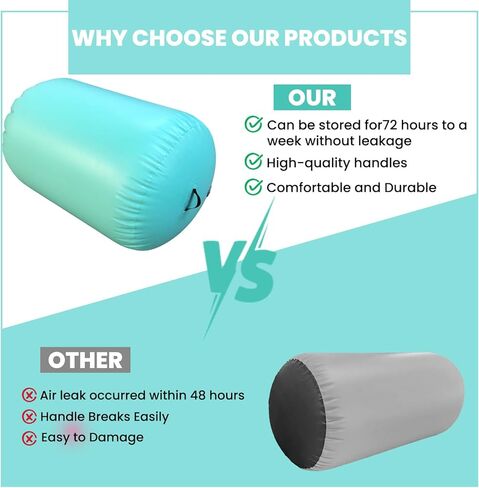 WHY CHOOSE OUR PRODUCTS

OUR

Can be stored for72 hours to a week without leakage

High-quality handles

Comfortable and Durable

VS

OTHER

Air leak occurred within 48 hours

Handle Breaks Easily

Easy to Damage